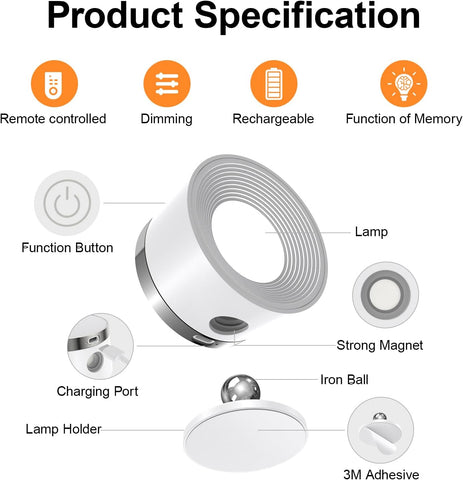 Product Specification

Remote controlled

Dimming

Rechargeable

Function of Memory

Function Button

Lamp

Strong Magnet

Charging Port

Iron Ball

Lamp Holder

3M Adhesive